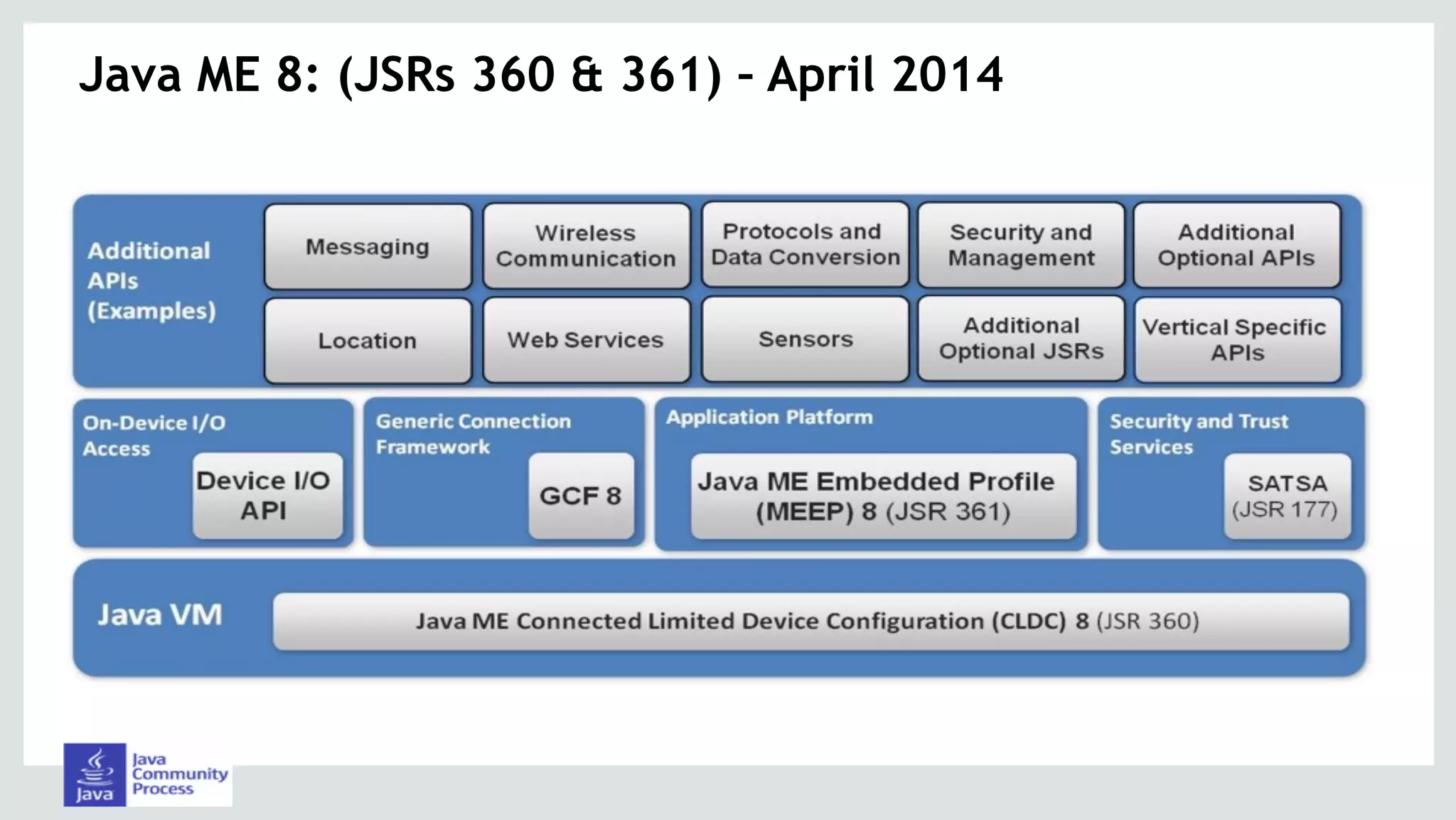 Java ME 8: (JSRs 360 & 361) - April 2014

Additional APIs (Examples)

Messaging

Wireless Communication

Protocols and Data Conversion

Security and Management

Additional Optional APIs

Location

Web Services

Sensors

Additional Optional JSRs

Vertical Specific APIs

On-Device I/O Access

Device I/O API

Generic Connection Framework

GCF 8

Application Platform

Java ME Embedded Profile (MEEP) 8 (JSR 361)

Security and Trust Services

SATSA (JSR 177)

Java VM

Java ME Connected Limited Device Configuration (CLDC) 8 (JSR 360)

Java

Java Community Process